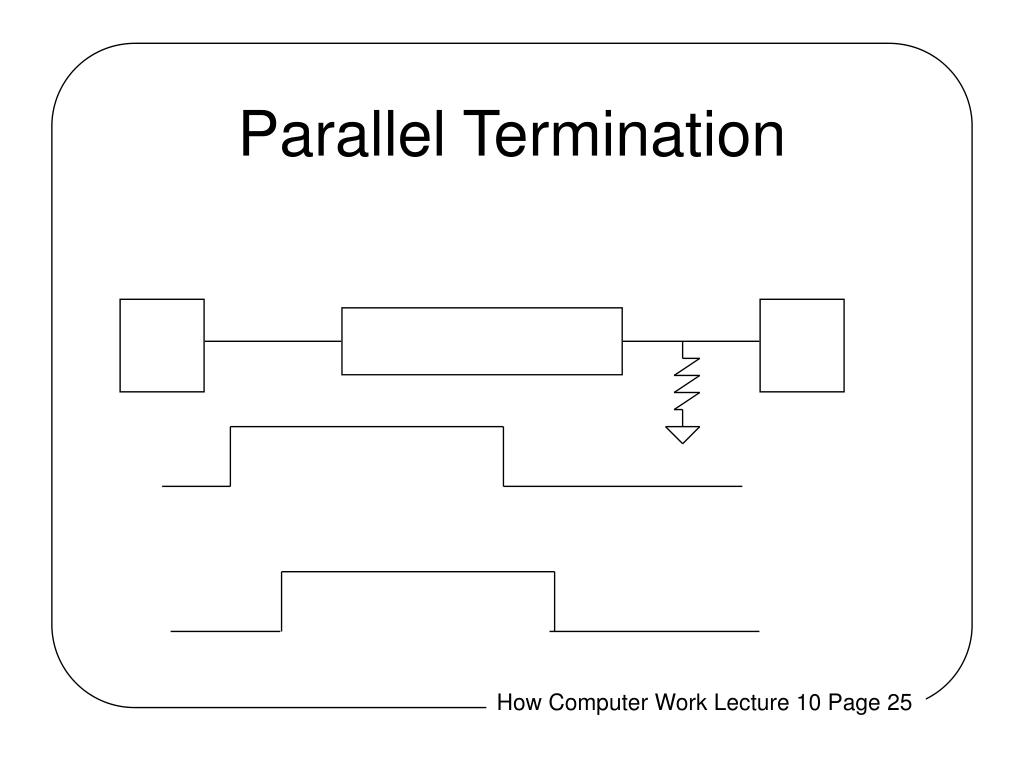 Parallel Termination

How Computer Work Lecture 10 Page 25